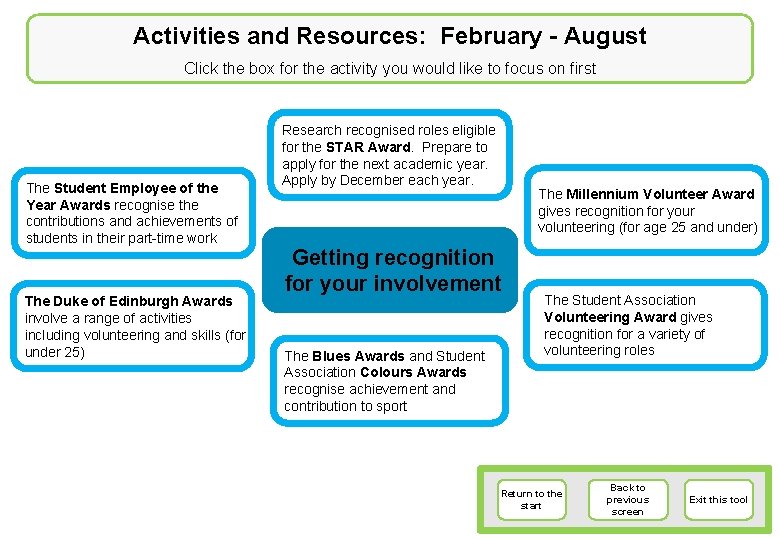 Activities and Resources: February - August

Click the box for the activity you would like to focus on first

Research recognised roles eligible for the STAR Award. Prepare to apply for the next academic year. Apply by December each year.

The Student Employee of the Year Awards recognise the contributions and achievements of students in their part-time work

The Millennium Volunteer Award gives recognition for your volunteering (for age 25 and under)

Getting recognition for your involvement

The Duke of Edinburgh Awards involve a range of activities including volunteering and skills (for under 25)

The Student Association Volunteering Award gives recognition for a variety of volunteering roles

The Blues Awards and Student Association Colours Awards recognise achievement and contribution to sport

Return to the start

Back to previous screen

Exit this tool